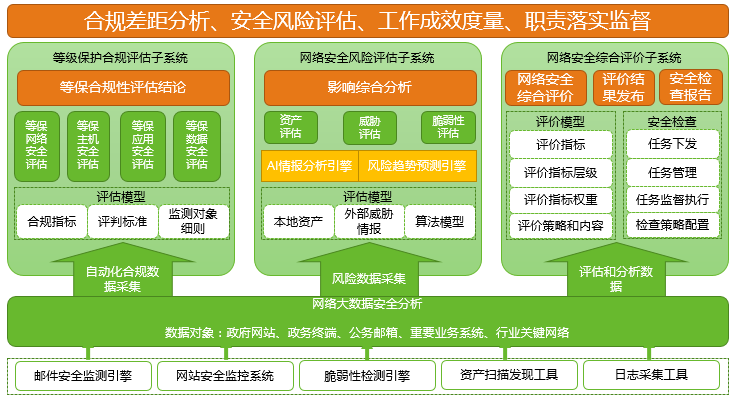 合规差距分析、安全风险评估、工作成效度量、职责落实监督

等级保护合规评估子系统

等保合规性评估结论

等保网络安全评估

等保主机安全评估

等保应用安全评估

等保数据安全评估

评估模型

合规指标

评判标准

监测对象细则

自动化合规数据采集

网络安全风险评估子系统

影响综合分析

资产评估

威胁评估

脆弱性评估

AI情报分析引擎

风险趋势预测引擎

评估模型

本地资产

外部威胁情报

算法模型

风险数据采集

网络安全综合评价子系统

网络安全综合评价

评价结果发布

安全检查报告

评价模型

评价指标

评价指标层级

评价指标权重

评价策略和内容

安全检查

任务下发

任务管理

任务监督执行

检查策略配置

评估和分析数据

网络大数据安全分析

数据对象：政府网站、政务终端、公务邮箱、重要业务系统、行业关键网络

邮件安全监测引擎

网站安全监控系统

脆弱性检测引擎

资产扫描发现工具

日志采集工具